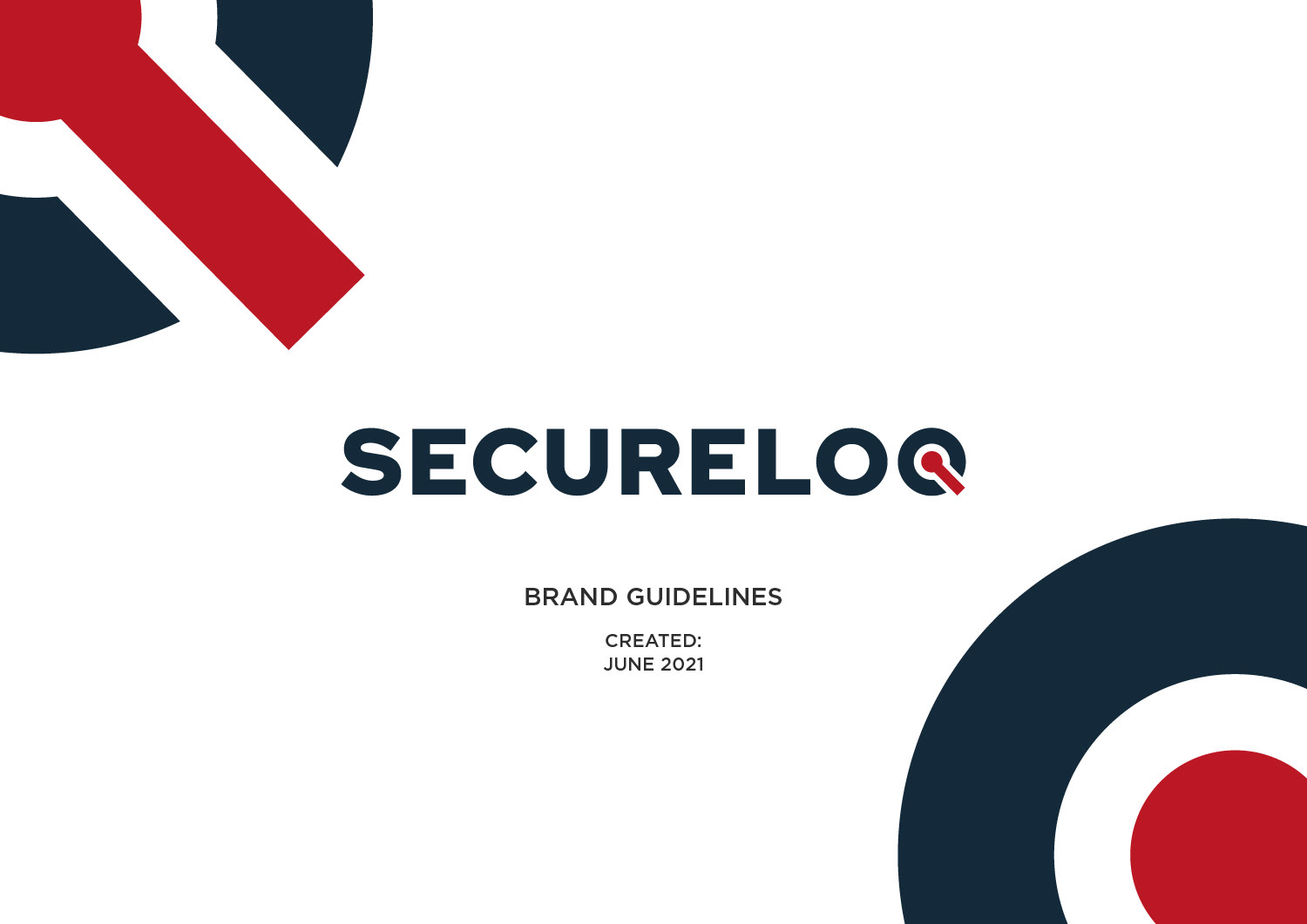 SECURELOQ

BRAND GUIDELINES

CREATED:
JUNE 2021